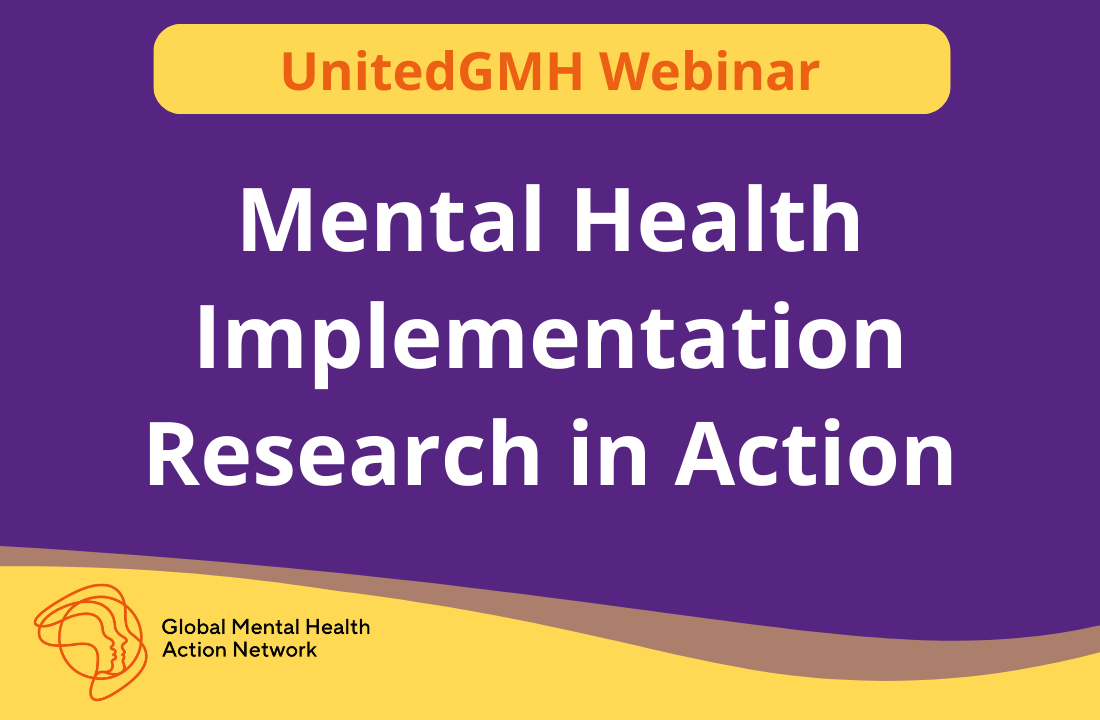 UnitedGMH Webinar

Mental Health Implementation Research in Action

Global Mental Health Action Network